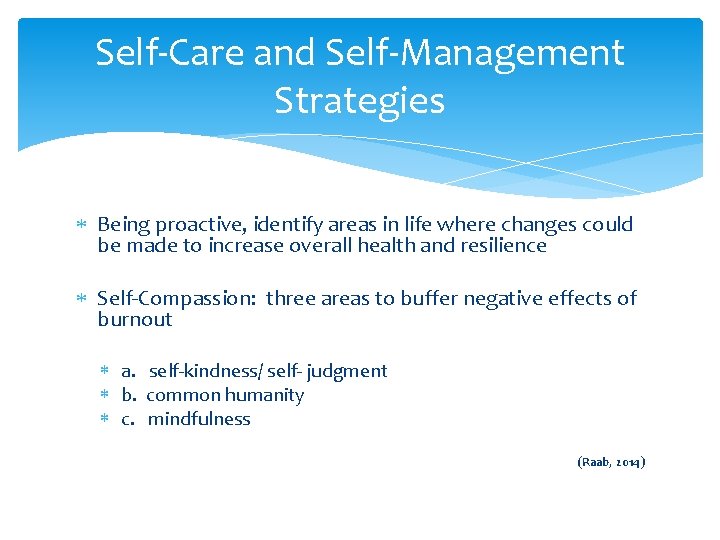 Self-Care and Self-Management Strategies

* Being proactive, identify areas in life where changes could be made to increase overall health and resilience

* Self-Compassion: three areas to buffer negative effects of burnout

* a. self-kindness/ self- judgment
* b. common humanity
* c. mindfulness

(Raab, 2014)